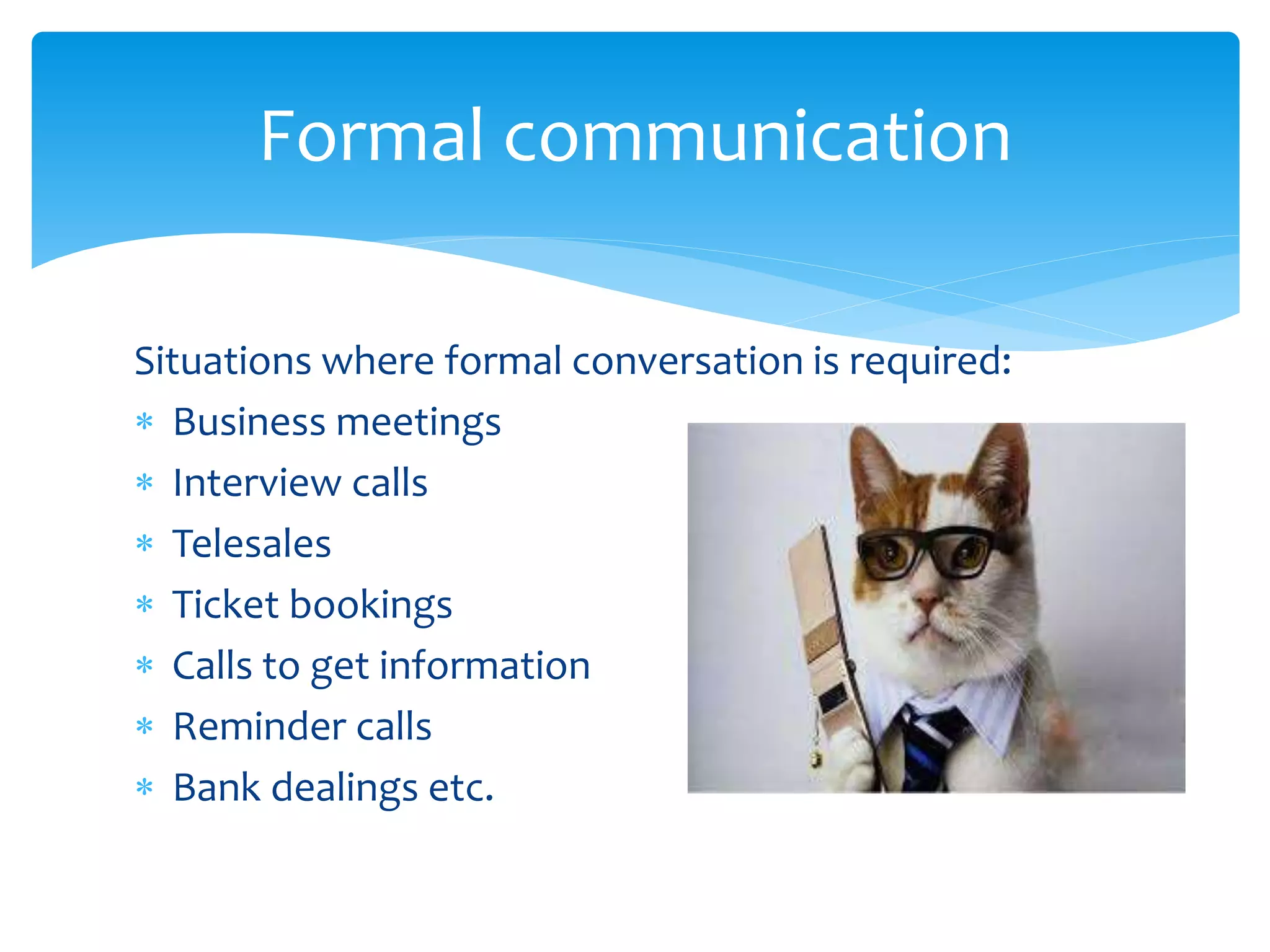 Formal communication

Situations where formal conversation is required:

* Business meetings
* Interview calls
* Telesales
* Ticket bookings
* Calls to get information
* Reminder calls
* Bank dealings etc.